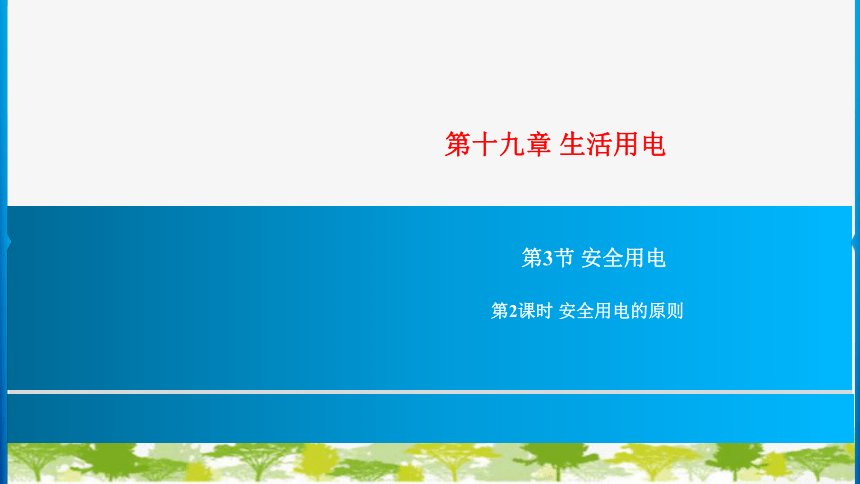 第十九章 生活用电

第3节 安全用电

第2课时 安全用电的原则